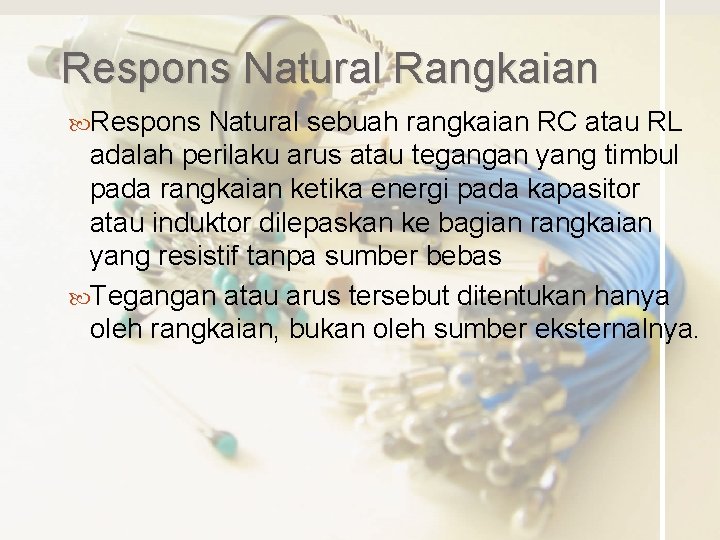 Respons Natural Rangkaian

Respons Natural sebuah rangkaian RC atau RL adalah perilaku arus atau tegangan yang timbul pada rangkaian ketika energi pada kapasitor atau induktor dilepaskan ke bagian rangkaian yang resistif tanpa sumber bebas

Tegangan atau arus tersebut ditentukan hanya oleh rangkaian, bukan oleh sumber eksternalnya.